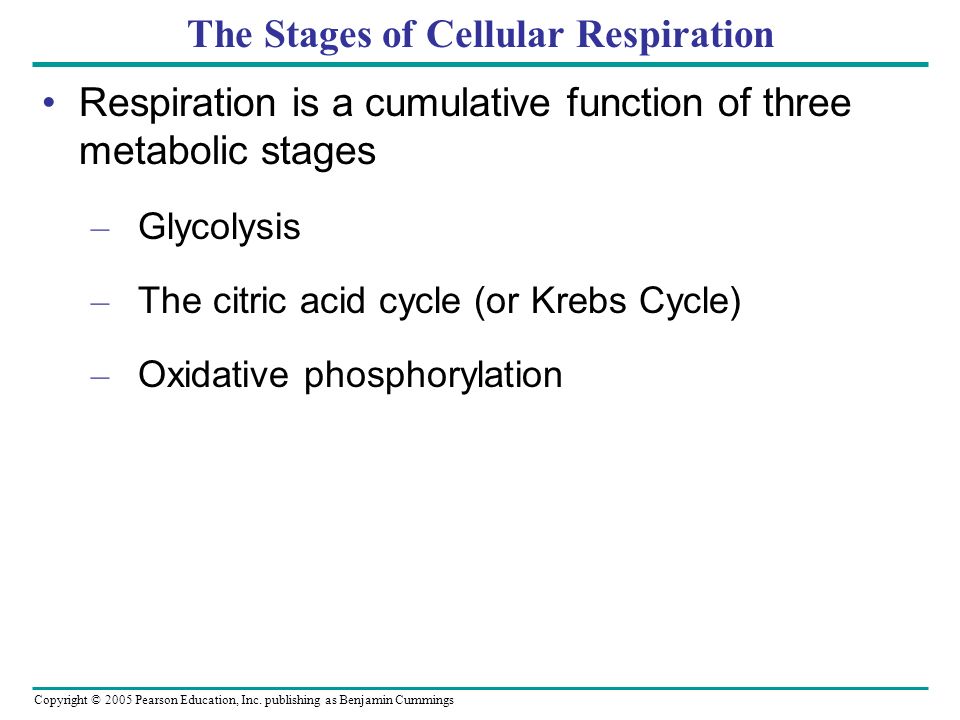 The Stages of Cellular Respiration

• Respiration is a cumulative function of three metabolic stages

– Glycolysis

– The citric acid cycle (or Krebs Cycle)

– Oxidative phosphorylation

Copyright © 2005 Pearson Education, Inc. publishing as Benjamin Cummings